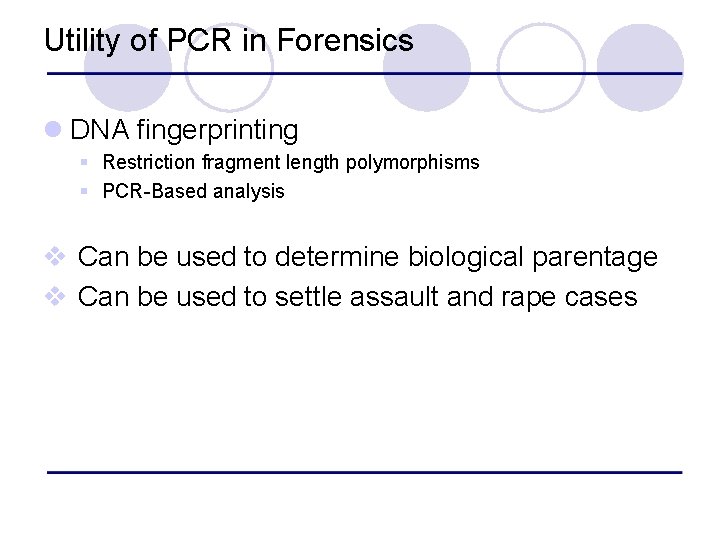 Utility of PCR in Forensics

DNA fingerprinting

Restriction fragment length polymorphisms

PCR-Based analysis

Can be used to determine biological parentage

Can be used to settle assault and rape cases